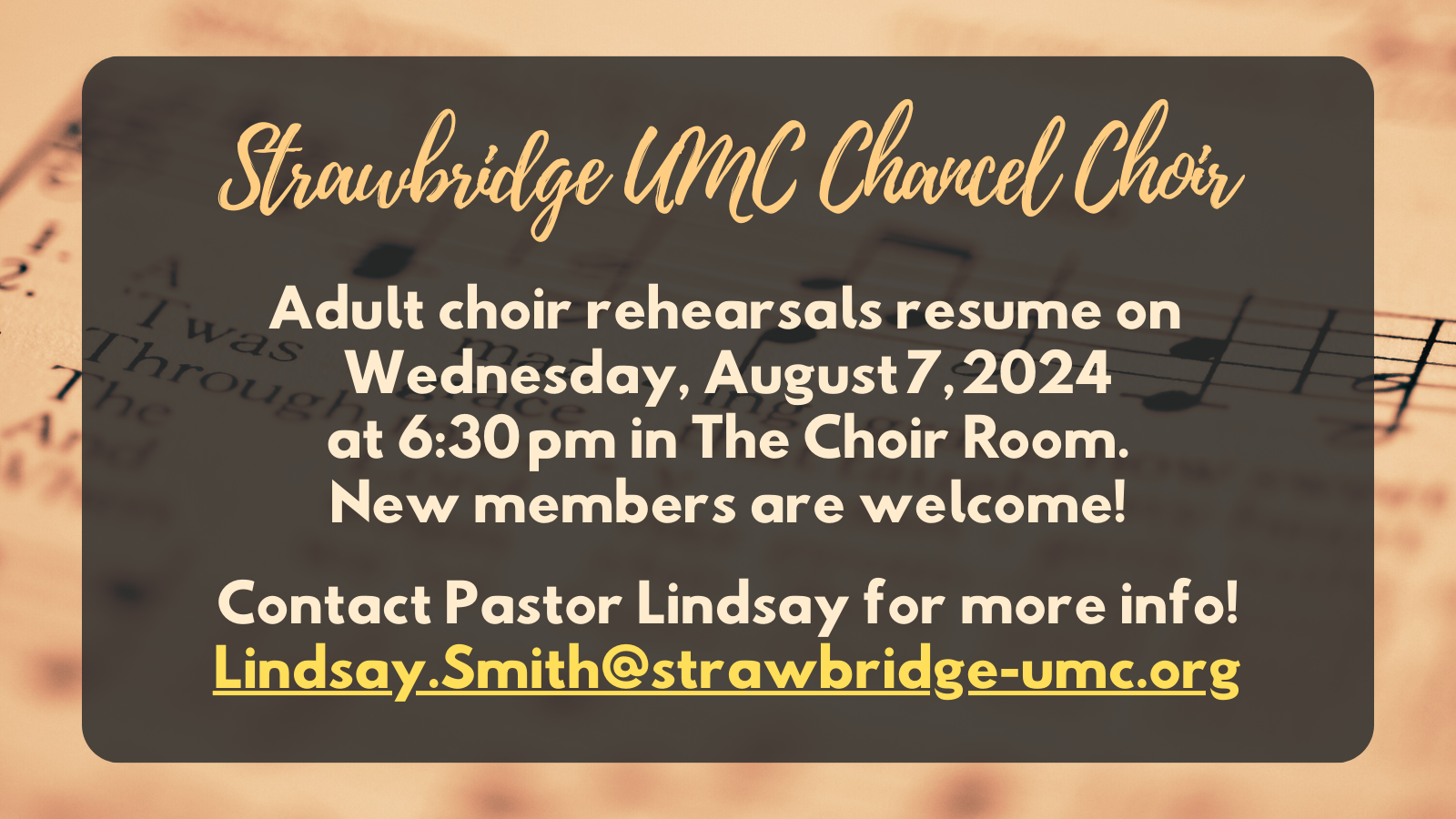 Strawbridge UMC Chancel Choir

Adult choir rehearsals resume on Wednesday, August 7, 2024 at 6:30 pm in The Choir Room. New members are welcome!

Contact Pastor Lindsay for more info! Lindsay.Smith@strawbridge-umc.org